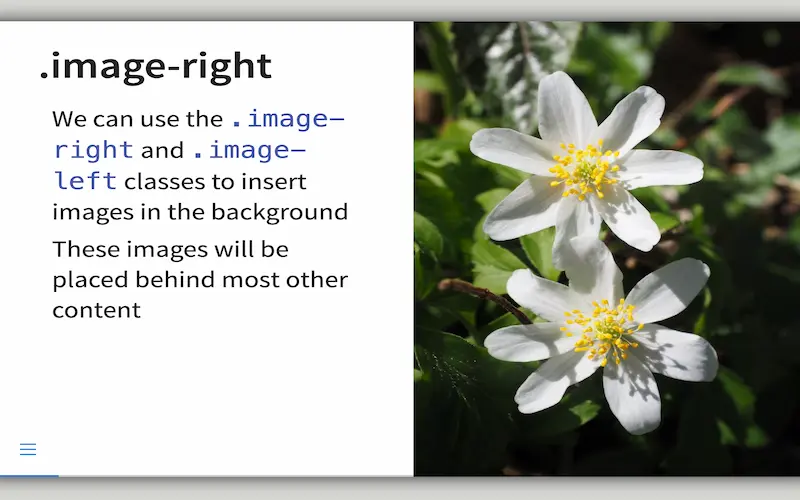 .image-right

We can use the .image-right and .image-left classes to insert images in the background

These images will be placed behind most other content